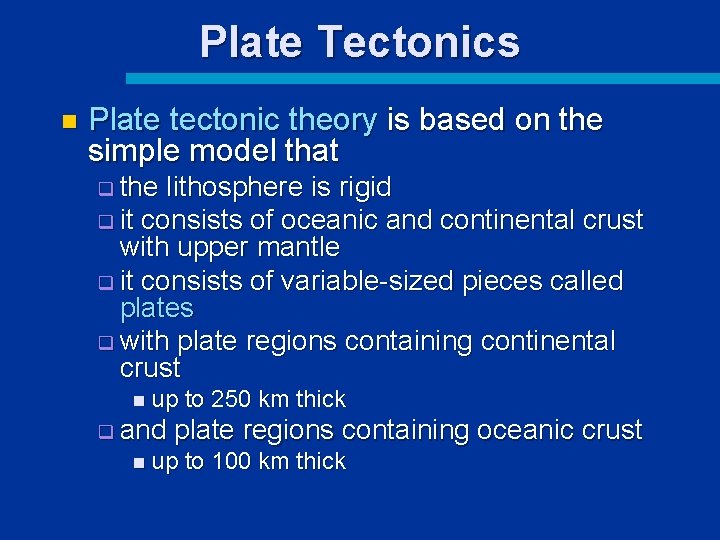 Plate Tectonics

Plate tectonic theory is based on the simple model that

the lithosphere is rigid

it consists of oceanic and continental crust with upper mantle

it consists of variable-sized pieces called plates

with plate regions containing continental crust

up to 250 km thick

and plate regions containing oceanic crust

up to 100 km thick